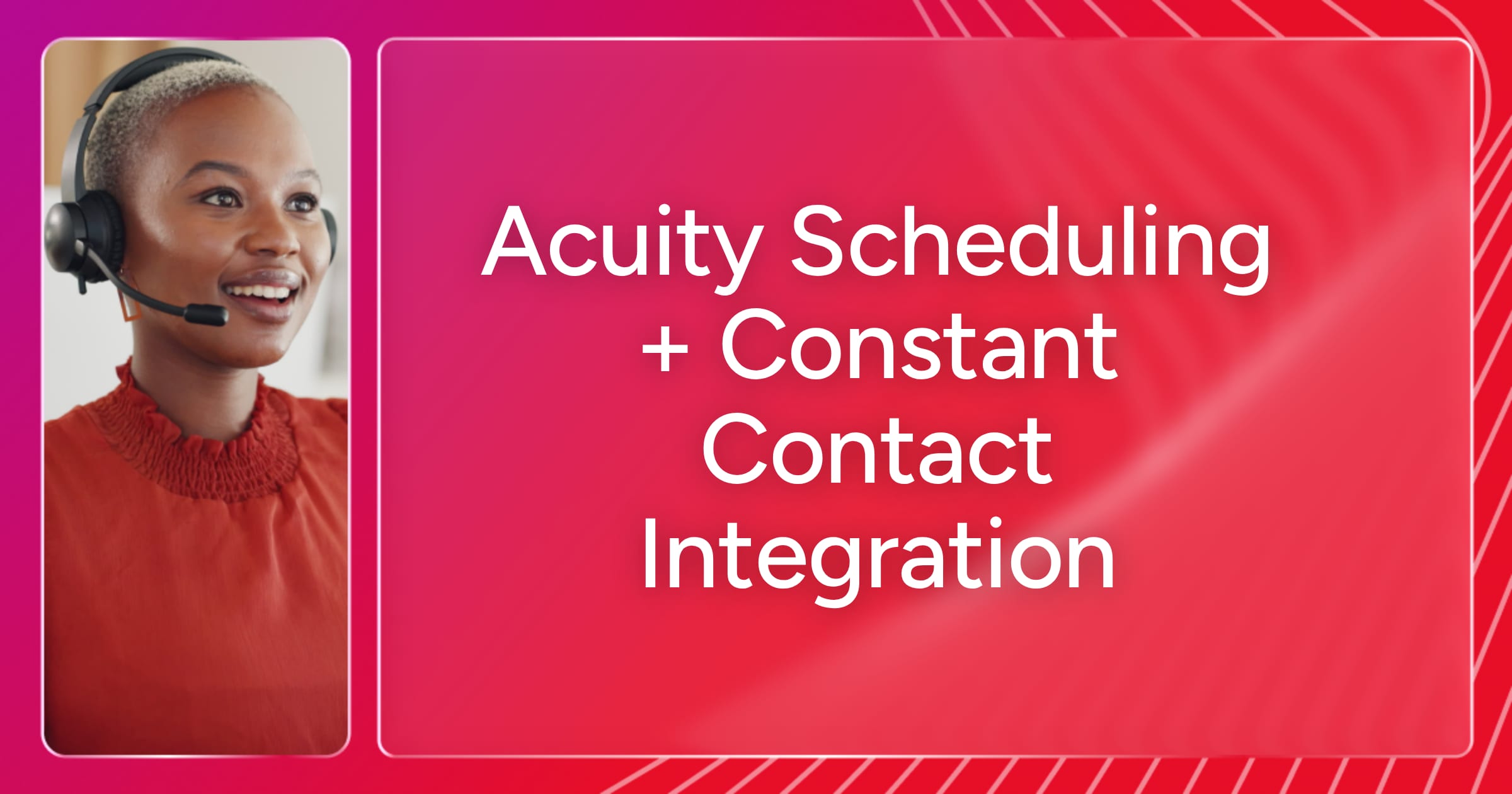 Acuity Scheduling + Constant Contact Integration